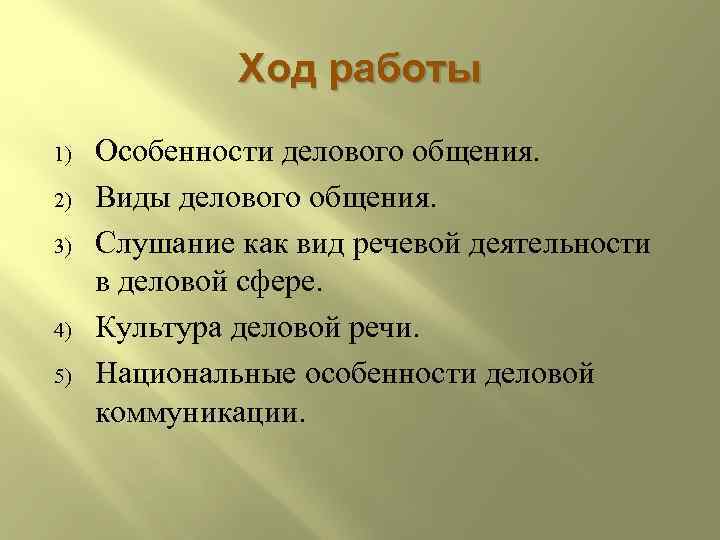 Ход работы

1) Особенности делового общения.
2) Виды делового общения.
3) Слушание как вид речевой деятельности в деловой сфере.
4) Культура деловой речи.
5) Национальные особенности деловой коммуникации.